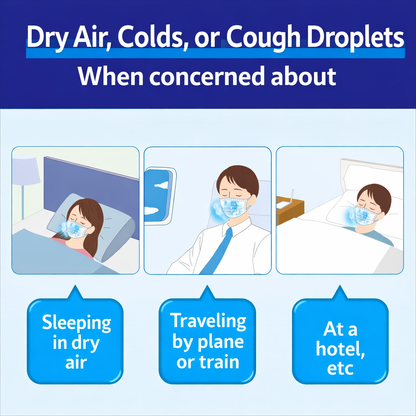 Dry Air, Colds, or Cough Droplets
When concerned about

Sleeping in dry air

Traveling by plane or train

At a hotel, etc